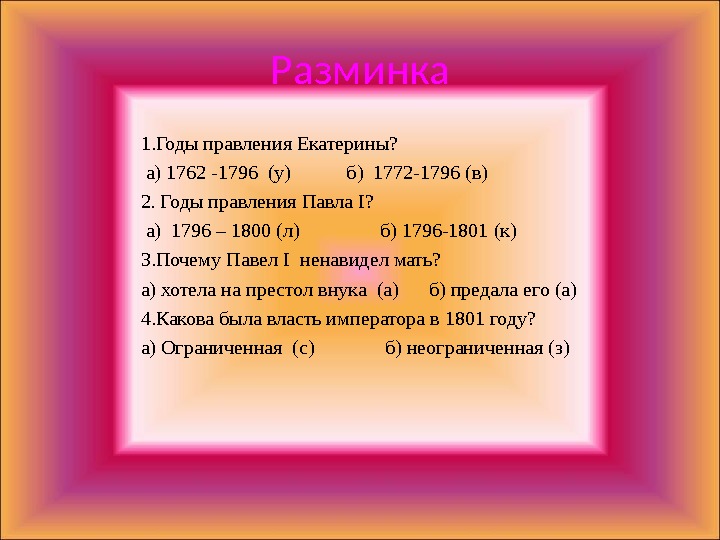 Разминка

1.Годы правления Екатерины?

а) 1762 -1796 (у) б) 1772-1796 (в)

2. Годы правления Павла I?

а) 1796 – 1800 (л) б) 1796-1801 (к)

3.Почему Павел I ненавидел мать?

а) хотела на престол внука (а) б) предала его (а)

4.Какова была власть императора в 1801 году?

а) Ограниченная (с) б) неограниченная (з)